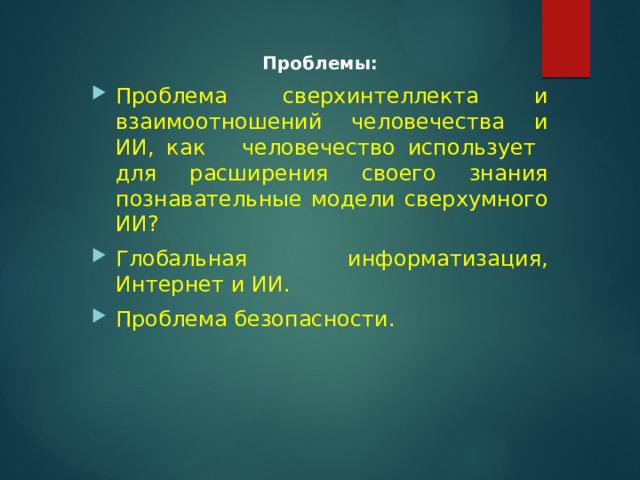 Проблемы:

Проблема сверхинтеллекта и взаимоотношений человечества и ИИ, как человечество использует для расширения своего знания познавательные модели сверхумного ИИ?

Глобальная информатизация, Интернет и ИИ.

Проблема безопасности.